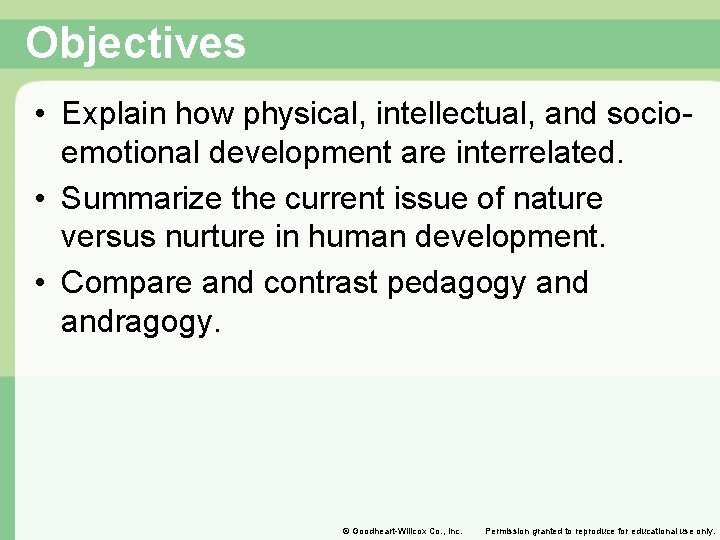 Objectives

• Explain how physical, intellectual, and socio-emotional development are interrelated.

• Summarize the current issue of nature versus nurture in human development.

• Compare and contrast pedagogy and andragogy.

© Goodheart-Willcox Co., Inc. Permission granted to reproduce for educational use only.